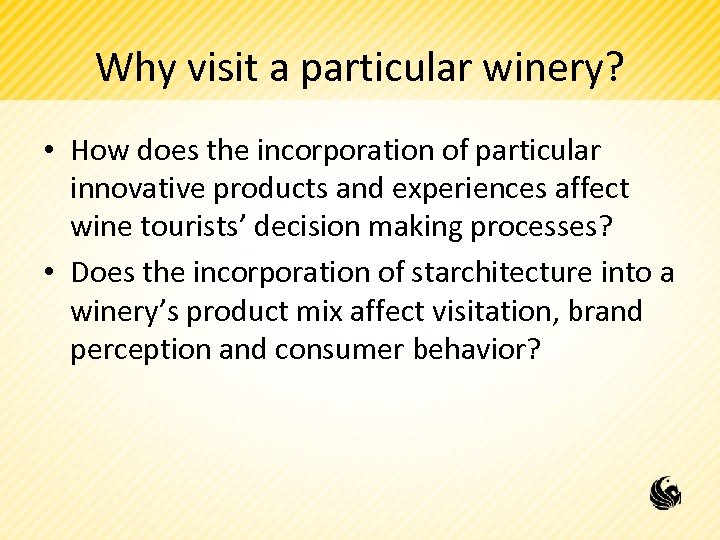 Why visit a particular winery?

• How does the incorporation of particular innovative products and experiences affect wine tourists' decision making processes?

• Does the incorporation of starchitecture into a winery's product mix affect visitation, brand perception and consumer behavior?